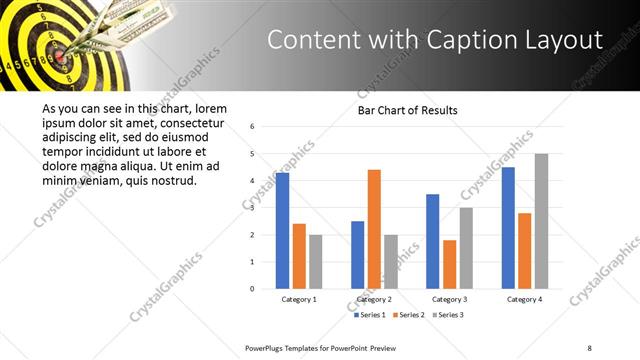 Content with Caption Layout

As you can see in this chart, lorem ipsum dolor sit amet, consectetur adipiscing elit, sed do eiusmod tempor incididunt ut labore et dolore magna aliqua. Ut enim ad minim veniam, quis nostrud.

Bar Chart of Results

6
5
4
3
2
1
0

Category 1
Category 2
Category 3
Category 4

Series 1
Series 2
Series 3

CrystalGraphics

PowerPlugs Templates for PowerPoint Preview

8